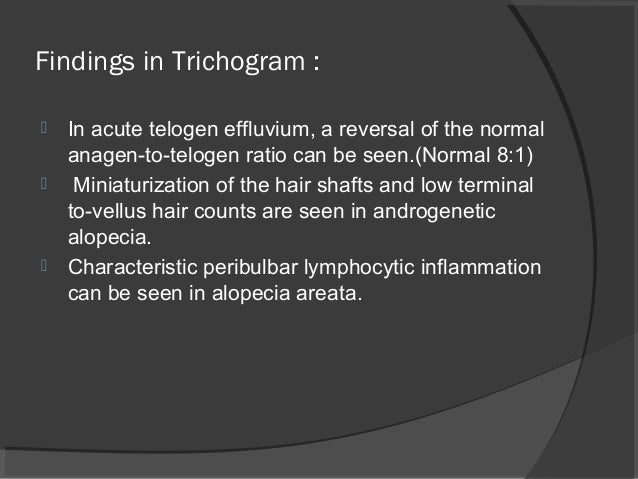 Findings in Trichogram :

In acute telogen effluvium, a reversal of the normal anagen-to-telogen ratio can be seen.(Normal 8:1)

Miniaturization of the hair shafts and low terminal to-vellus hair counts are seen in androgenetic alopecia.

Characteristic peribulbar lymphocytic inflammation can be seen in alopecia areata.